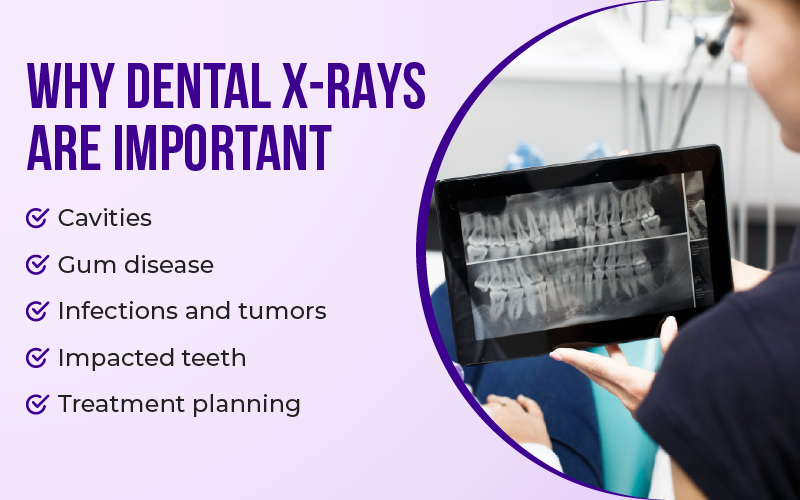 WHY DENTAL X-RAYS ARE IMPORTANT

Cavities

Gum disease

Infections and tumors

Impacted teeth

Treatment planning